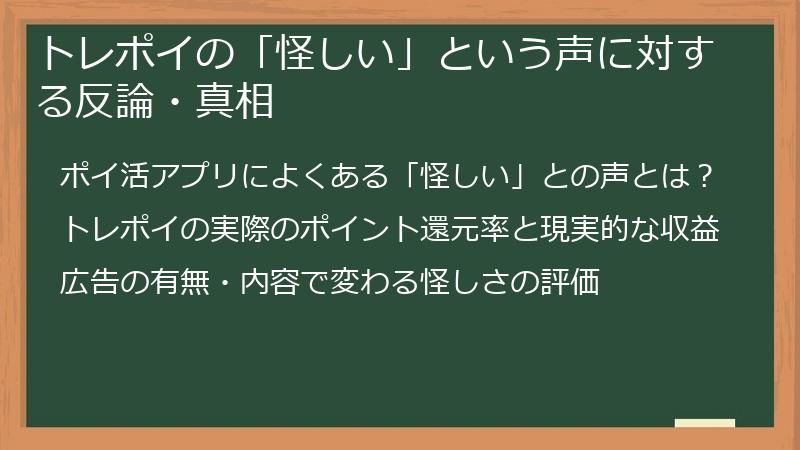 トレポイの「怪しい」という声に対する反論・真相

ポイ活アプリによくある「怪しい」との声とは？

トレポイの実際のポイント還元率と現実的な収益

広告の有無・内容で変わる怪しさの評価